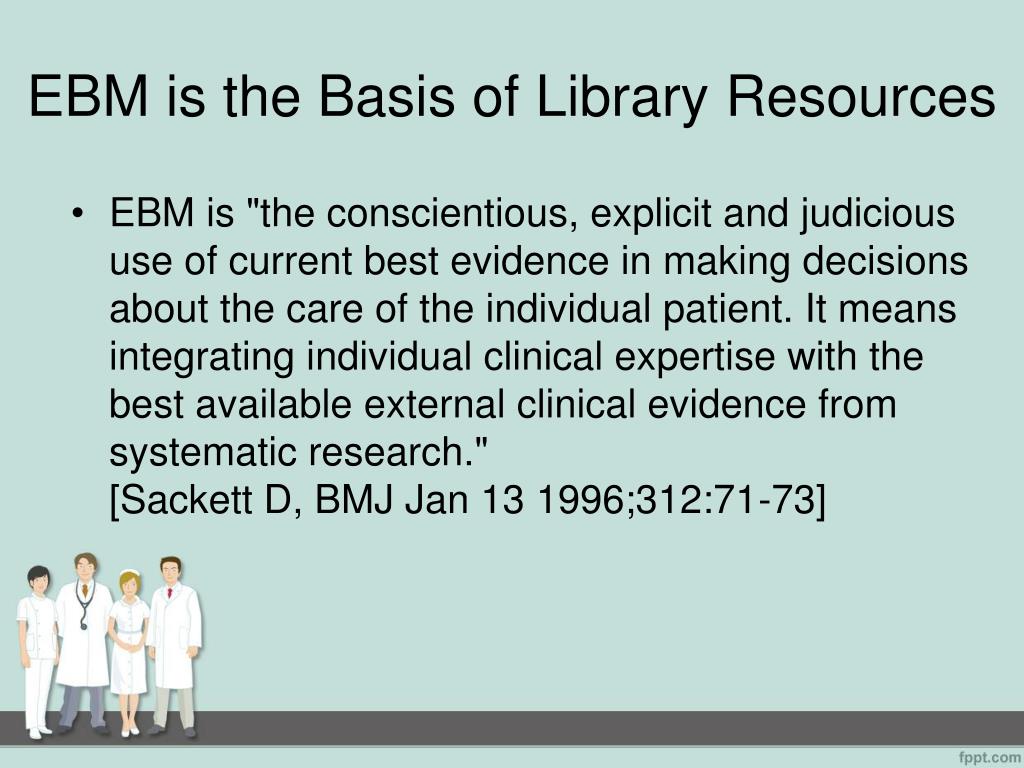 EBM is the Basis of Library Resources

• EBM is "the conscientious, explicit and judicious use of current best evidence in making decisions about the care of the individual patient. It means integrating individual clinical expertise with the best available external clinical evidence from systematic research."
[Sackett D, BMJ Jan 13 1996;312:71-73]

fppt.com